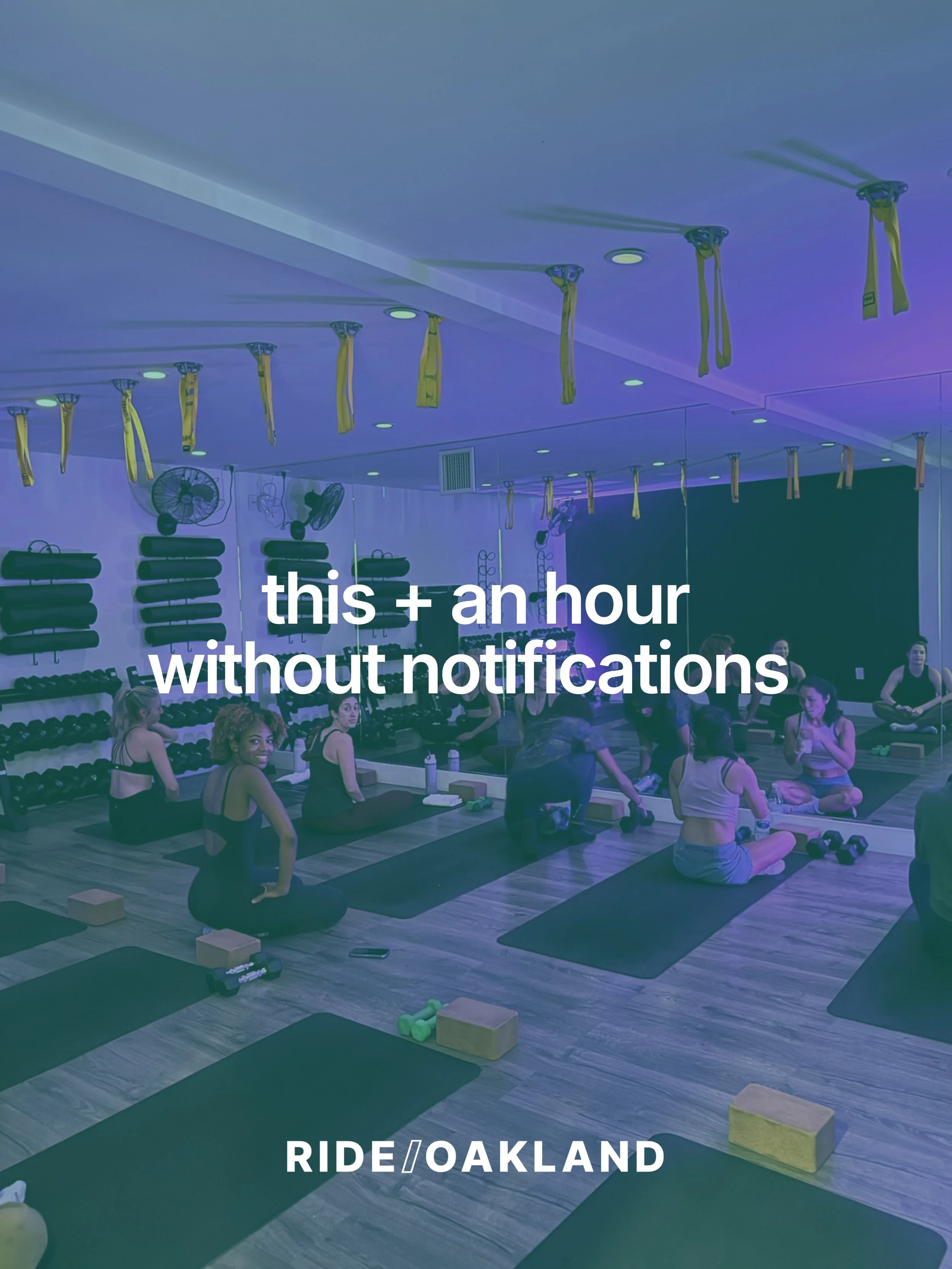 this + an hour
without notifications

RIDE//OAKLAND